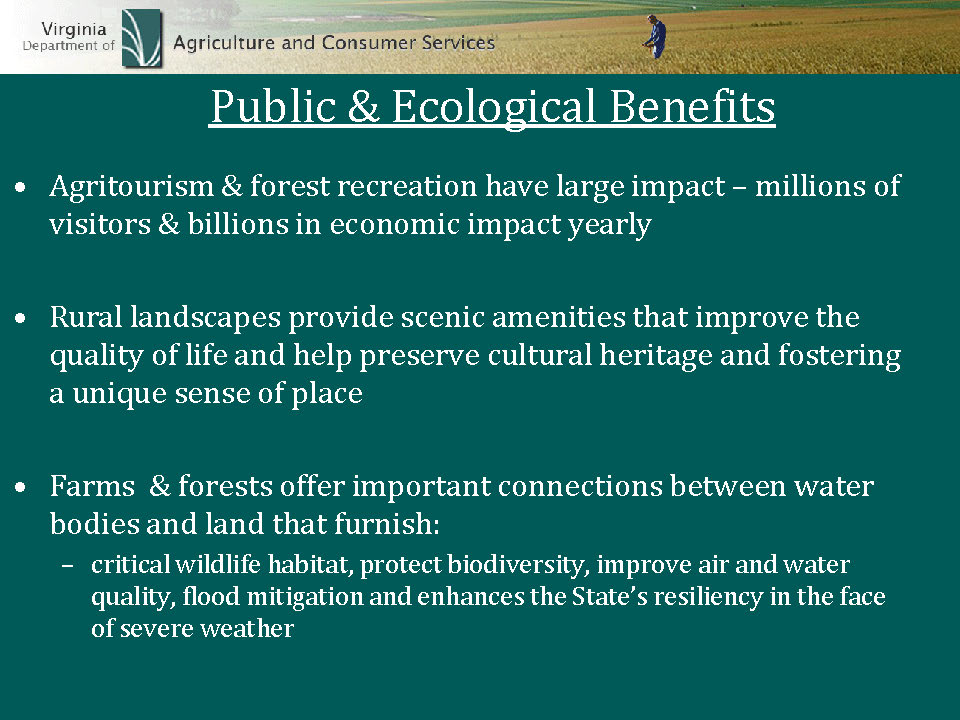 Virginia Department of Agriculture and Consumer Services

Public & Ecological Benefits

• Agritourism & forest recreation have large impact – millions of visitors & billions in economic impact yearly

• Rural landscapes provide scenic amenities that improve the quality of life and help preserve cultural heritage and fostering a unique sense of place

• Farms & forests offer important connections between water bodies and land that furnish:

– critical wildlife habitat, protect biodiversity, improve air and water quality, flood mitigation and enhances the State's resiliency in the face of severe weather